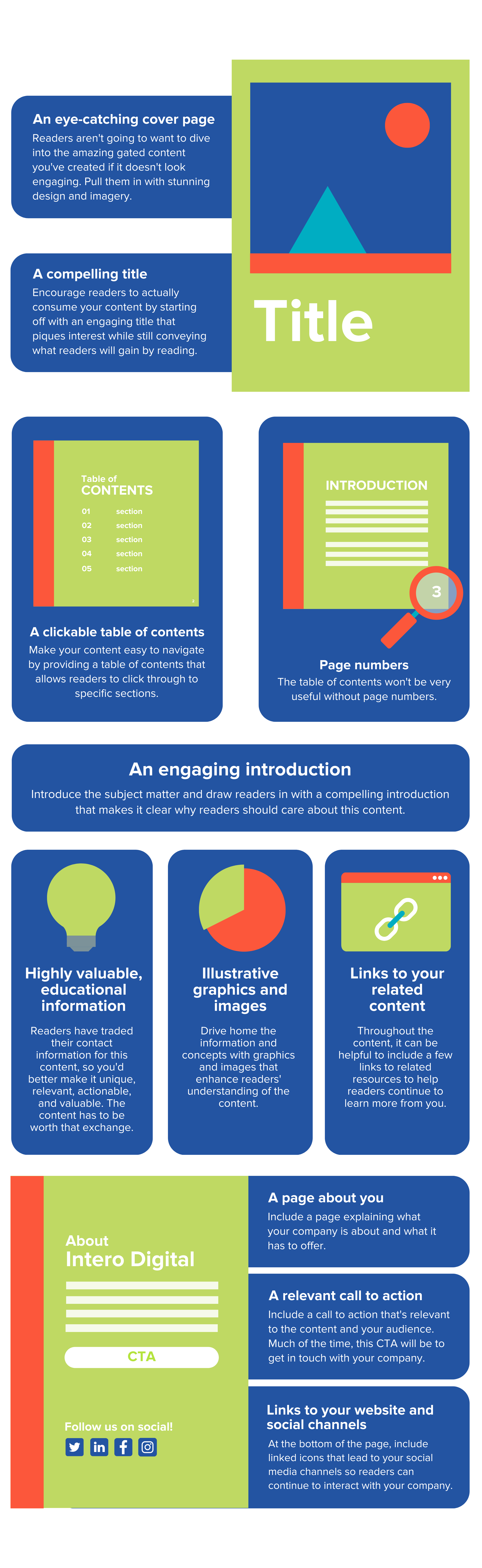 An eye-catching cover page
Readers aren't going to want to dive into the amazing gated content you've created if it doesn't look engaging. Pull them in with stunning design and imagery.

A compelling title
Encourage readers to actually consume your content by starting off with an engaging title that piques interest while still conveying what readers will gain by reading.

Title

Table of CONTENTS
01 section
02 section
03 section
04 section
05 section

A clickable table of contents
Make your content easy to navigate by providing a table of contents that allows readers to click through to specific sections.

INTRODUCTION

3

Page numbers
The table of contents won't be very useful without page numbers.

An engaging introduction
Introduce the subject matter and draw readers in with a compelling introduction that makes it clear why readers should care about this content.

Highly valuable, educational information
Readers have traded their contact information for this content, so you'd better make it unique, relevant, actionable, and valuable. The content has to be worth that exchange.

Illustrative graphics and images
Drive home the information and concepts with graphics and images that enhance readers' understanding of the content.

Links to your related content
Throughout the content, it can be helpful to include a few links to related resources to help readers continue to learn more from you.

About
Intero Digital

CTA

Follow us on social!

A page about you
Include a page explaining what your company is about and what it has to offer.

A relevant call to action
Include a call to action that's relevant to the content and your audience. Much of the time, this CTA will be to get in touch with your company.

Links to your website and social channels
At the bottom of the page, include linked icons that lead to your social media channels so readers can continue to interact with your company.